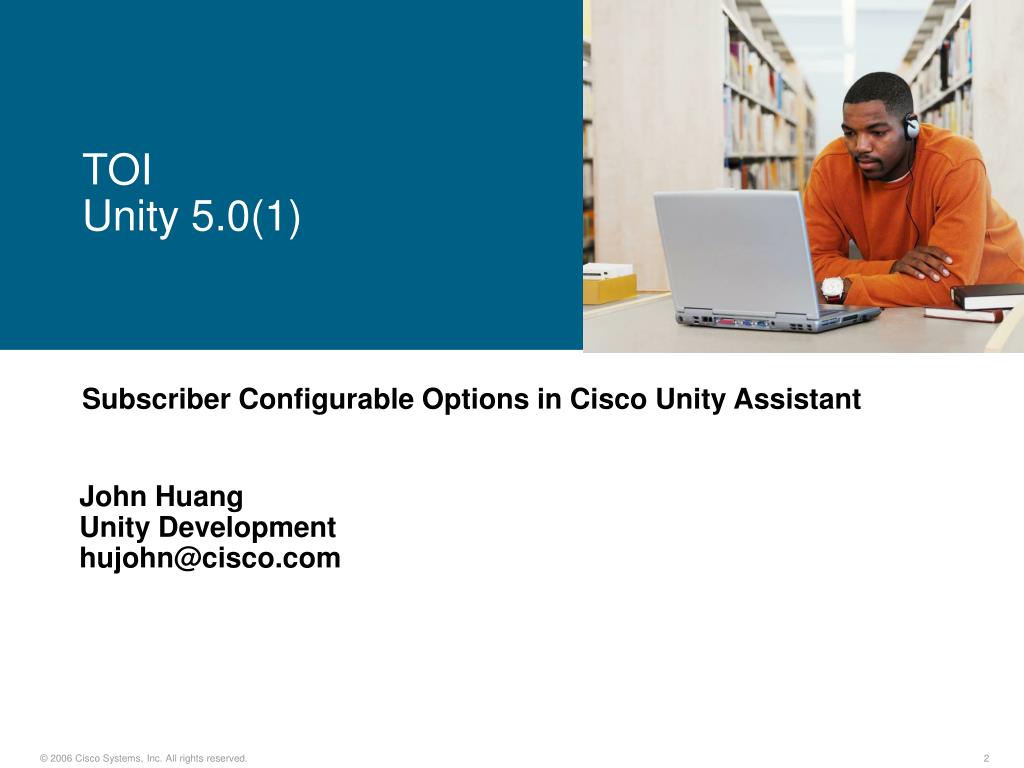 TOI
Unity 5.0(1)

Subscriber Configurable Options in Cisco Unity Assistant

John Huang
Unity Development
hujohn@cisco.com

© 2006 Cisco Systems, Inc. All rights reserved.

2